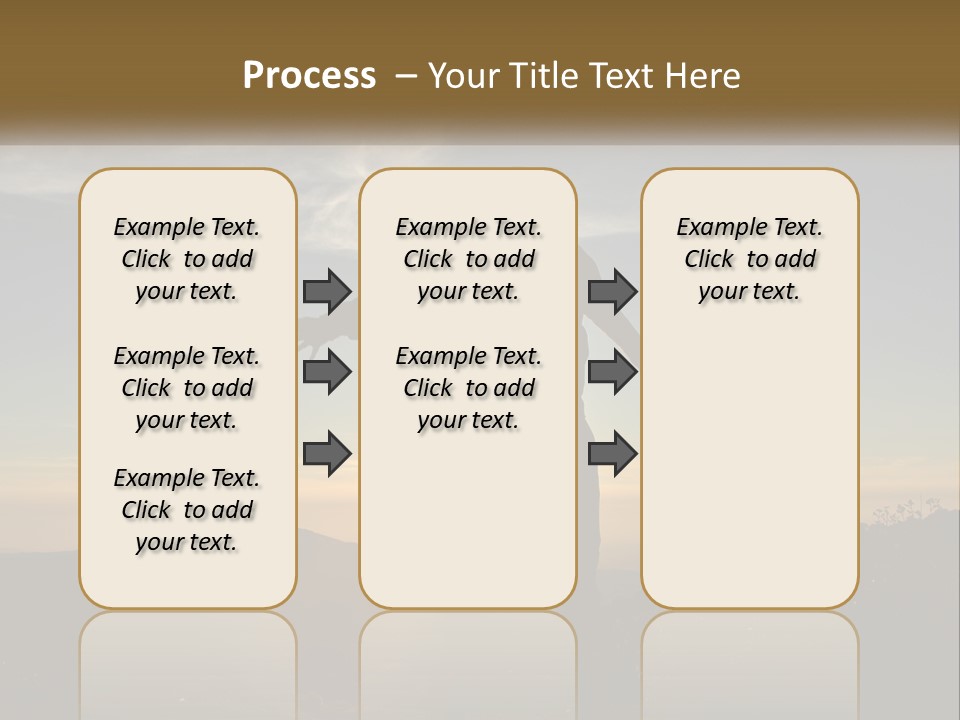 Process – Your Title Text Here

Example Text. Click to add your text.

Example Text. Click to add your text.

Example Text. Click to add your text.

Example Text. Click to add your text.

Example Text. Click to add your text.

Example Text. Click to add your text.